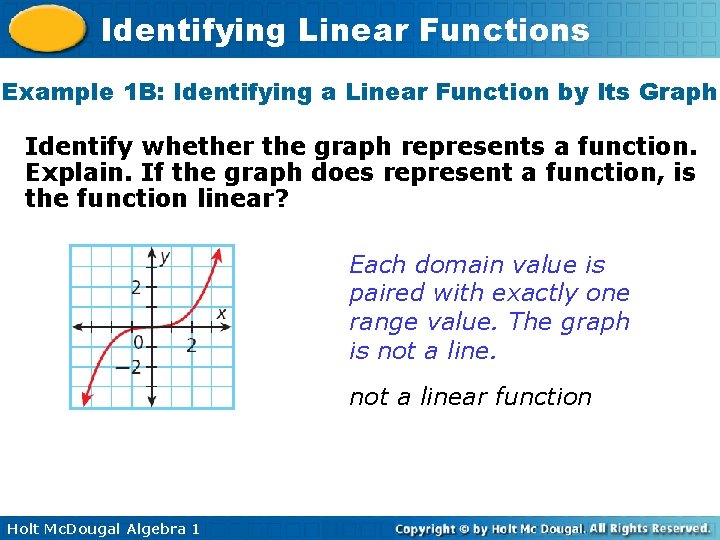 Identifying Linear Functions

Example 1B: Identifying a Linear Function by Its Graph

Identify whether the graph represents a function. Explain. If the graph does represent a function, is the function linear?

y
2
x
0
2
−2

Each domain value is paired with exactly one range value. The graph is not a line.

not a linear function

Holt McDougal Algebra 1

Copyright © by Holt Mc Dougal. All Rights Reserved.